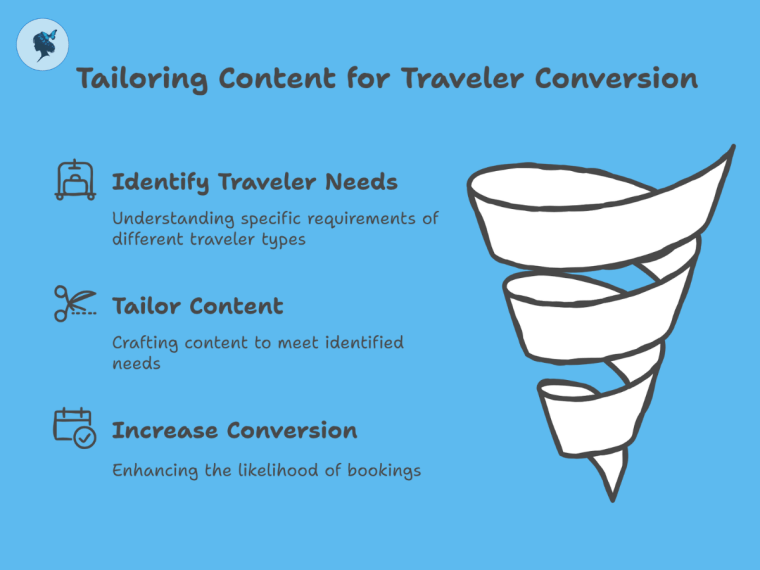 Tailoring Content for Traveler Conversion

Identify Traveler Needs

Understanding specific requirements of different traveler types

Tailor Content

Crafting content to meet identified needs

Increase Conversion

Enhancing the likelihood of bookings